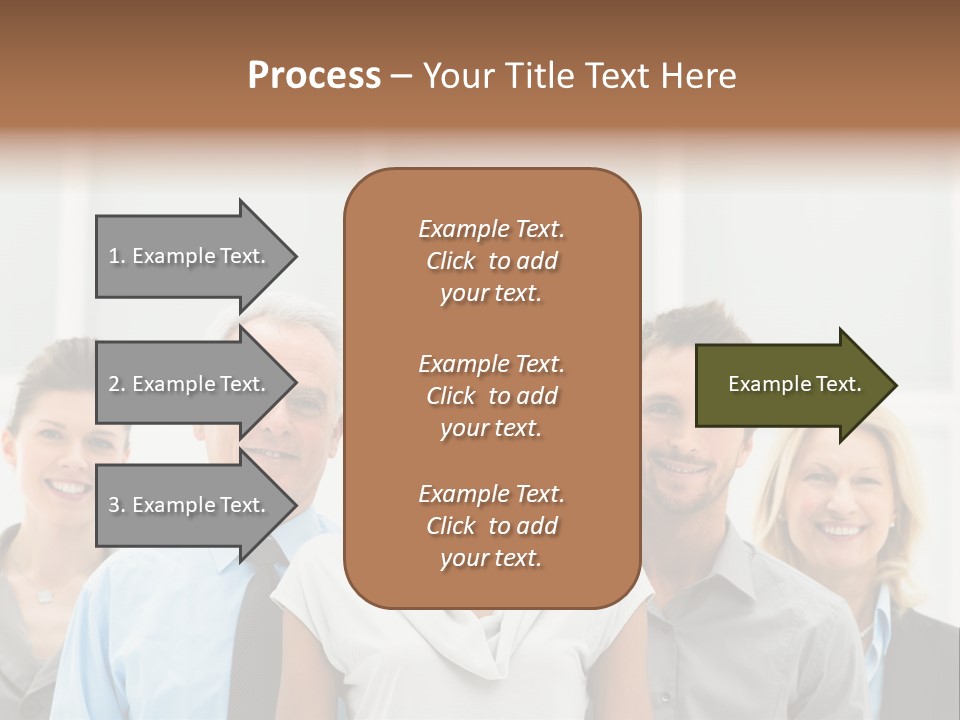 Process – Your Title Text Here

1. Example Text.

2. Example Text.

3. Example Text.

Example Text. Click to add your text.

Example Text. Click to add your text.

Example Text. Click to add your text.

Example Text.